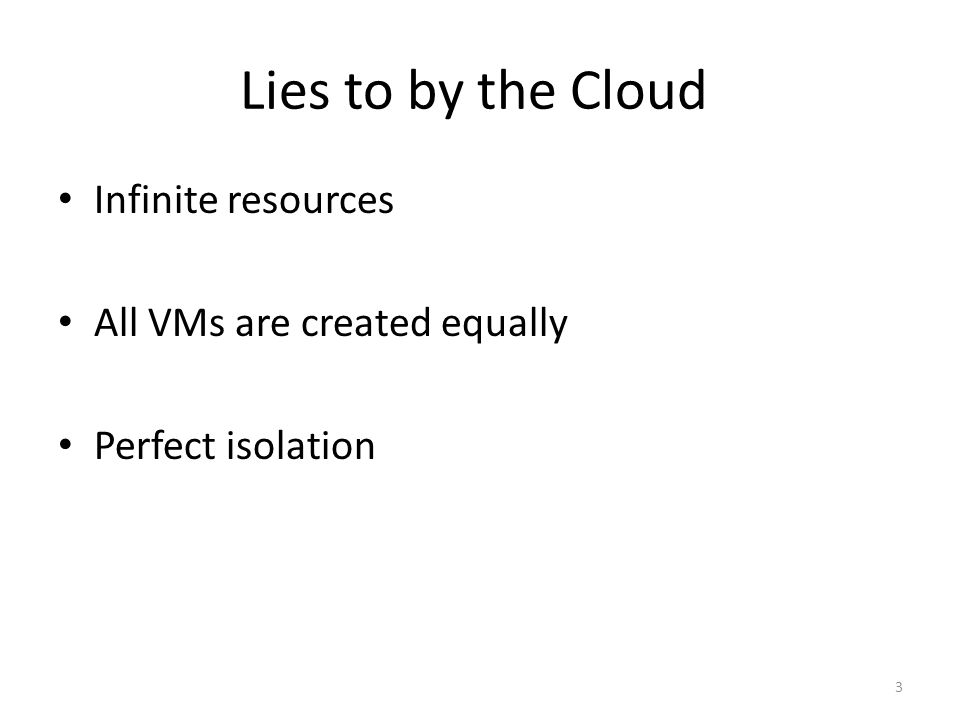 Lies to by the Cloud

• Infinite resources

• All VMs are created equally

• Perfect isolation

3